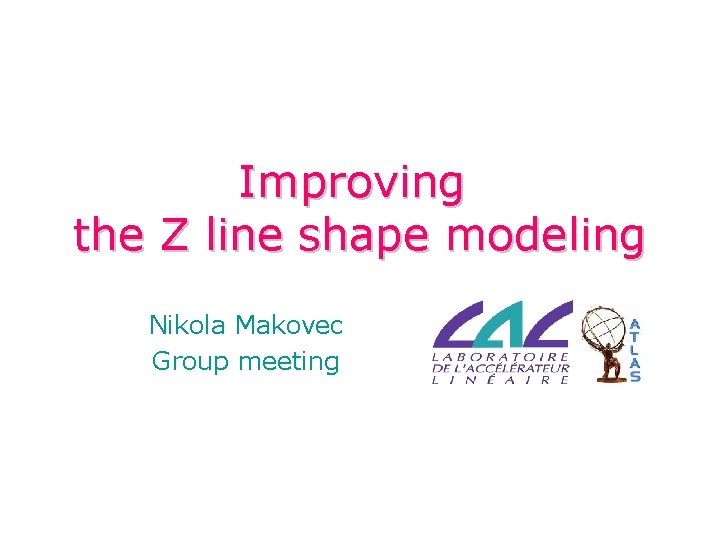 Improving
the Z line shape modeling

Nikola Makovec
Group meeting

LAL
LABORATOIRE
DE L'ACCÉLÉRATEUR
LINÉAIRE

ATLAS